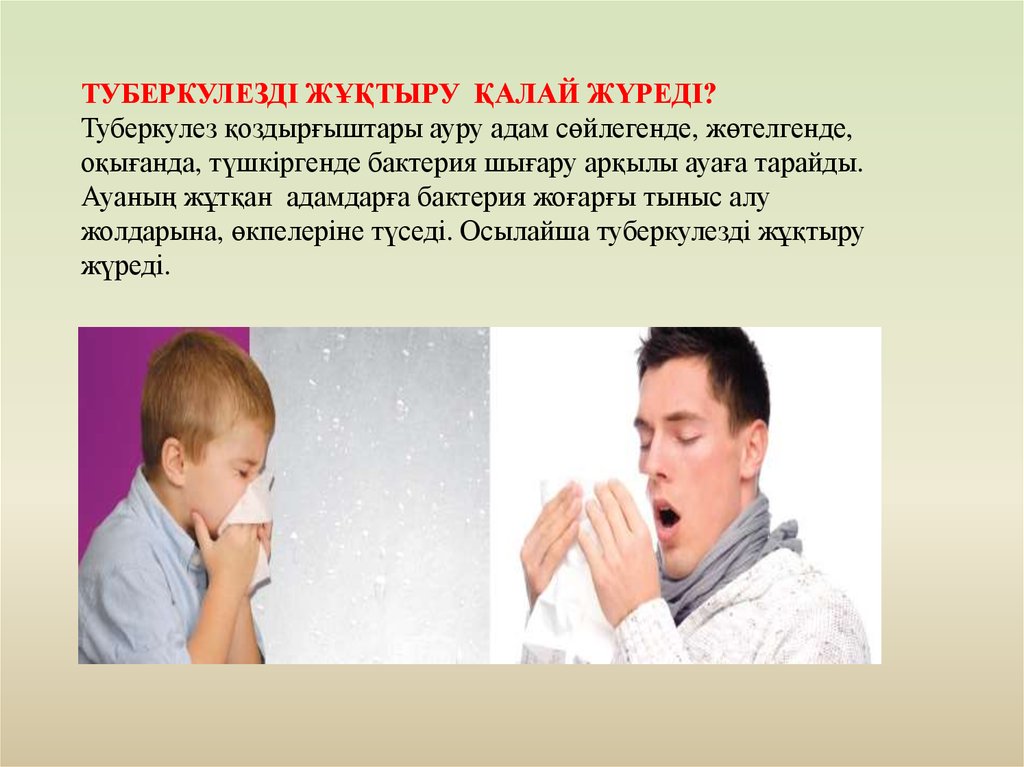 ТУБЕРКУЛЕЗДІ ЖҰҚТЫРУ ҚАЛАЙ ЖҮРЕДІ?
Туберкулез қоздырғыштары ауру адам сөйлегенде, жөтелгенде, оқығанда, түшкіргенде бактерия шығару арқылы ауаға тарайды. Ауаның жұтқан адамдарға бактерия жоғарғы тыныс алу жолдарына, өкпелеріне түседі. Осылайша туберкулезді жұқтыру жүреді.